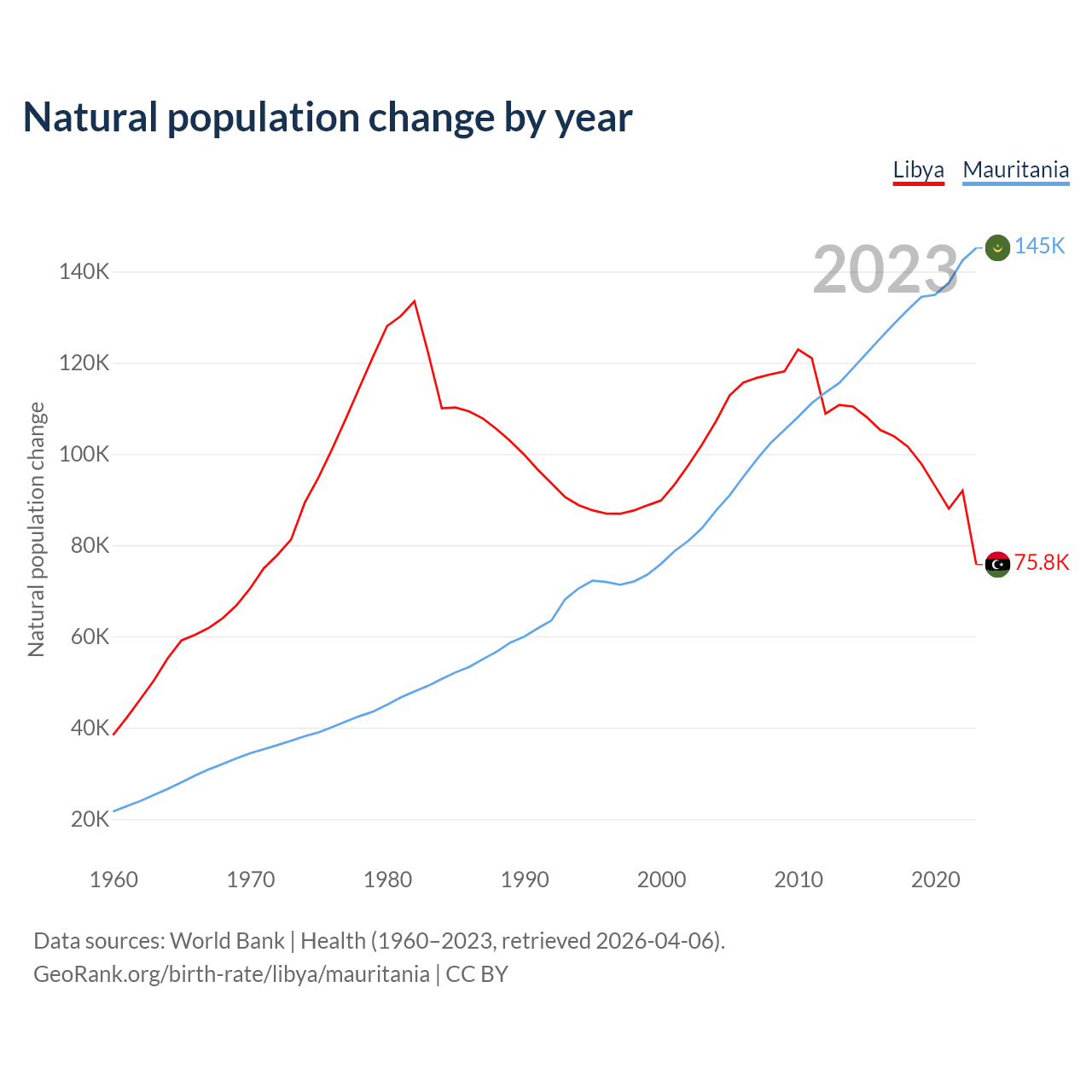 Natural population change by year

Libya Mauritania

2023

145K

75.8K

Natural population change

140K
120K
100K
80K
60K
40K
20K

1960 1970 1980 1990 2000 2010 2020

Data sources: World Bank | Health (1960–2023, retrieved 2026-04-06).
GeoRank.org/birth-rate/libya/mauritania | CC BY